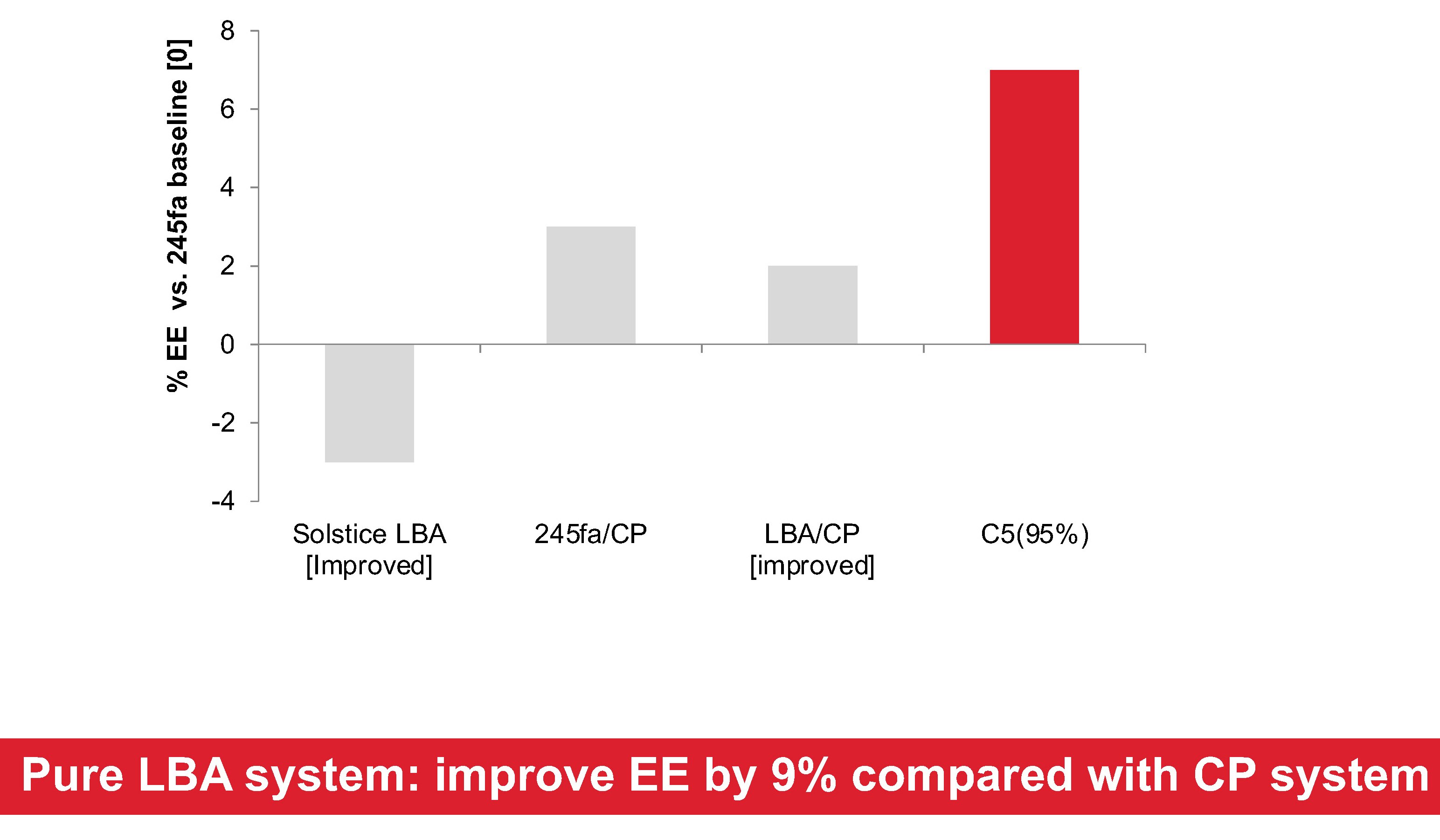 % EE vs. 245fa baseline [0]

8
6
4
2
0
-2
-4

Solstice LBA [Improved]
245fa/CP
LBA/CP [improved]
C5(95%)

Pure LBA system: improve EE by 9% compared with CP system